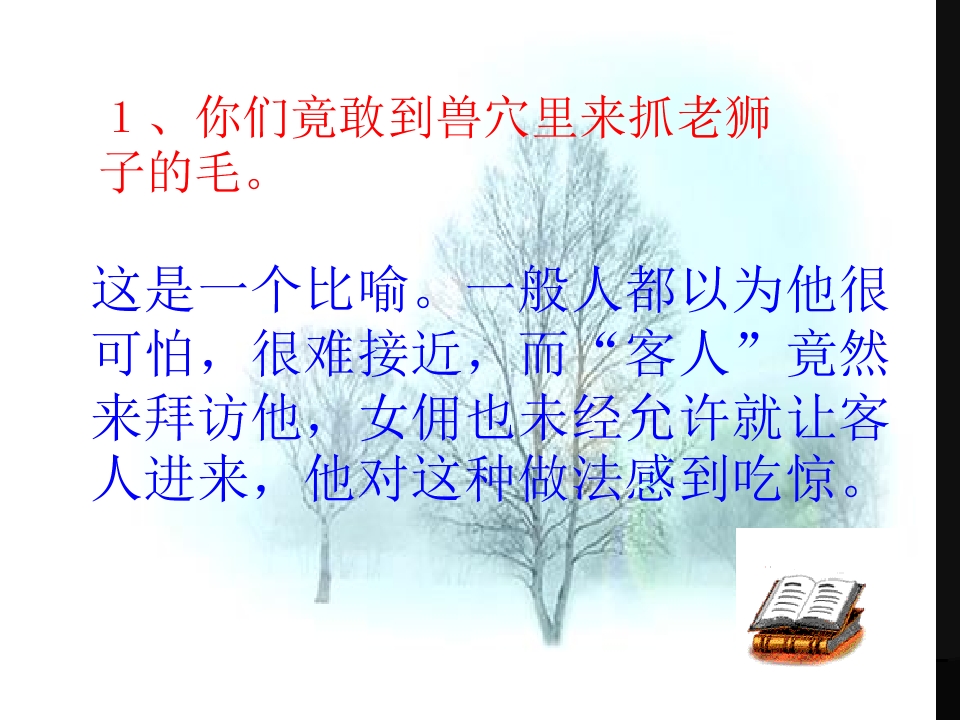 1、你们竟敢到兽穴里来抓老狮子的毛。

这是一个比喻。一般人都以为他很可怕，很难接近，而“客人”竟然来拜访他，女佣也未经允许就让客人进来，他对这种做法感到吃惊。